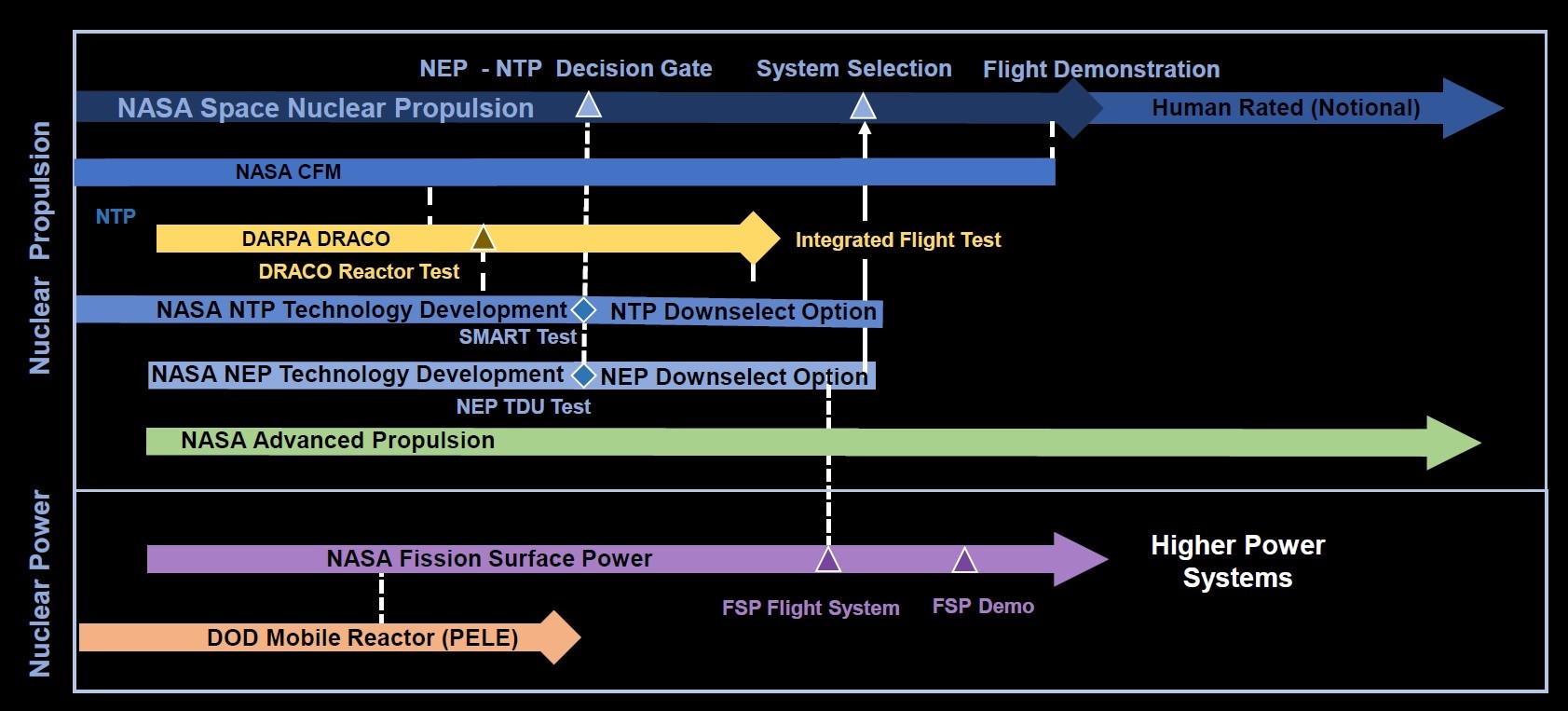 Nuclear Propulsion

NEP - NTP Decision Gate
System Selection
Flight Demonstration
NASA Space Nuclear Propulsion
Human Rated (Notional)
NASA CFM
NTP
DARPA DRACO
Integrated Flight Test
DRACO Reactor Test
NASA NTP Technology Development
NTP Downselect Option
SMART Test
NASA NEP Technology Development
NEP Downselect Option
NEP TDU Test
NASA Advanced Propulsion

Nuclear Power

NASA Fission Surface Power
Higher Power Systems
FSP Flight System
FSP Demo
DOD Mobile Reactor (PELE)